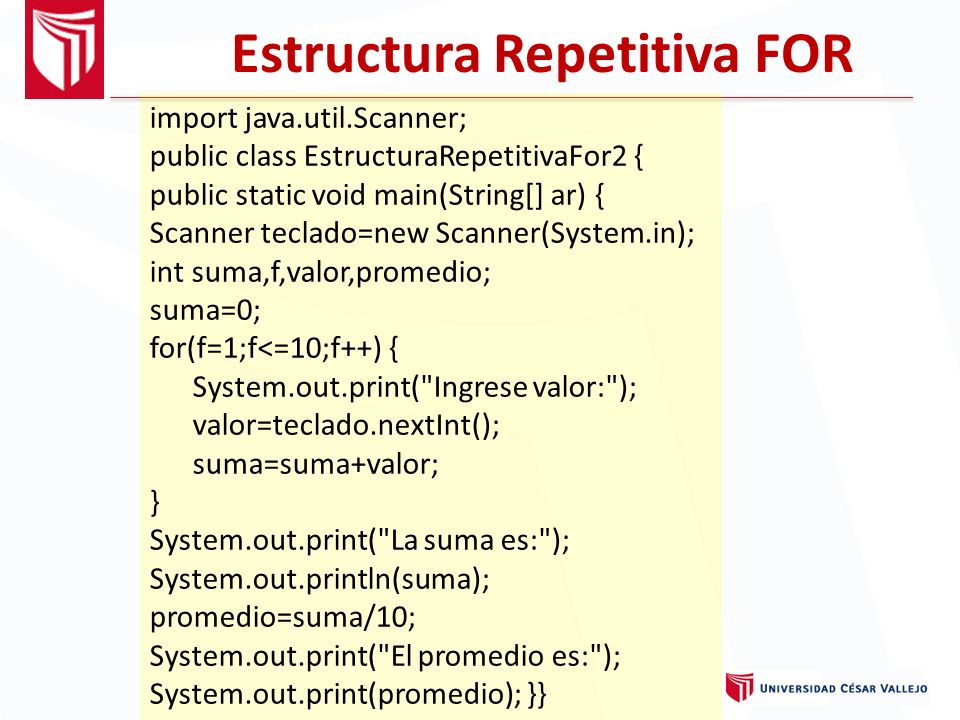 Estructura Repetitiva FOR

import java.util.Scanner;
public class EstructuraRepetitivaFor2 {
public static void main(String[] ar) {
Scanner teclado=new Scanner(System.in);
int suma,f,valor,promedio;
suma=0;
for(f=1;f<=10;f++) {
System.out.print("Ingrese valor:");
valor=teclado.nextInt();
suma=suma+valor;
}
System.out.print("La suma es:");
System.out.println(suma);
promedio=suma/10;
System.out.print("El promedio es:");
System.out.print(promedio); }}

UNIVERSIDAD CÉSAR VALLEJO